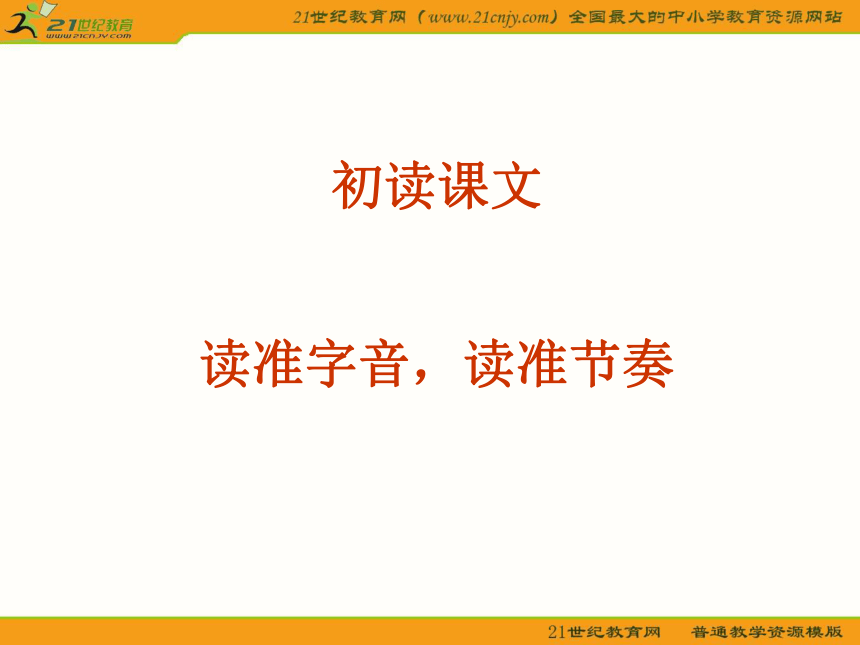 21世纪教育
www.21cnjy.com

21世纪教育网（www.21cnjy.com）全国最大的中小学教育资源网站

初读课文

读准字音，读准节奏

21世纪教育网　普通教学资源模版